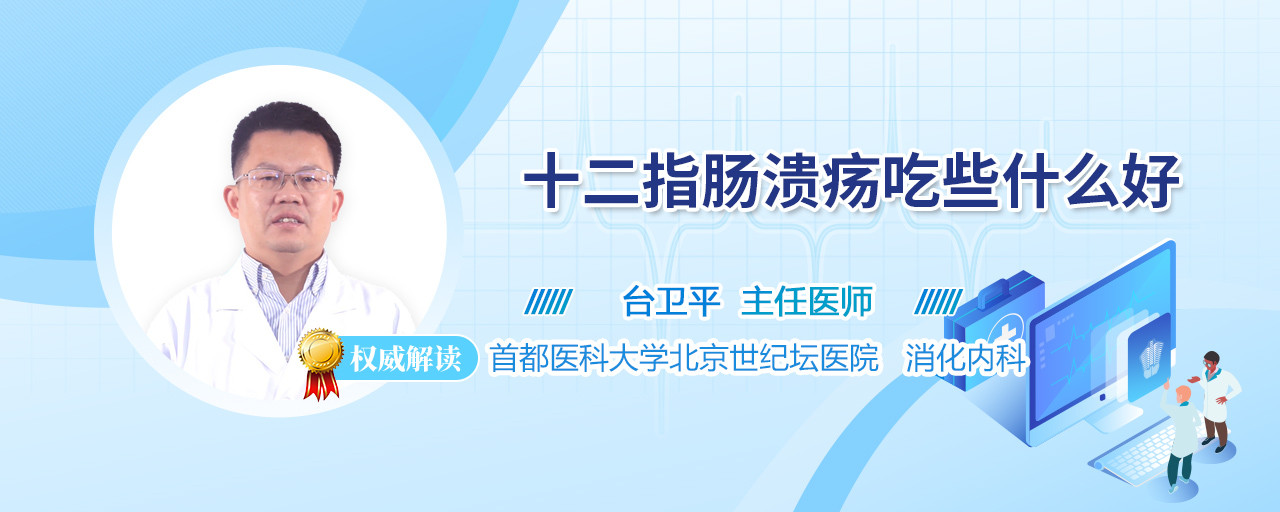 十二指肠溃疡吃些什么好

台卫平 主任医师

权威解读

首都医科大学北京世纪坛医院 消化内科